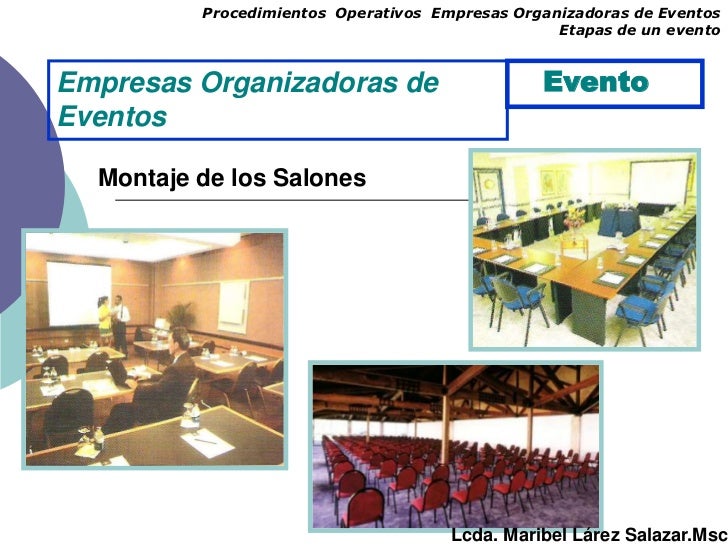 Procedimientos Operativos Empresas Organizadoras de Eventos
Etapas de un evento

Empresas Organizadoras de Eventos

Evento

Montaje de los Salones

Lcda. Maribel Lárez Salazar.Msc